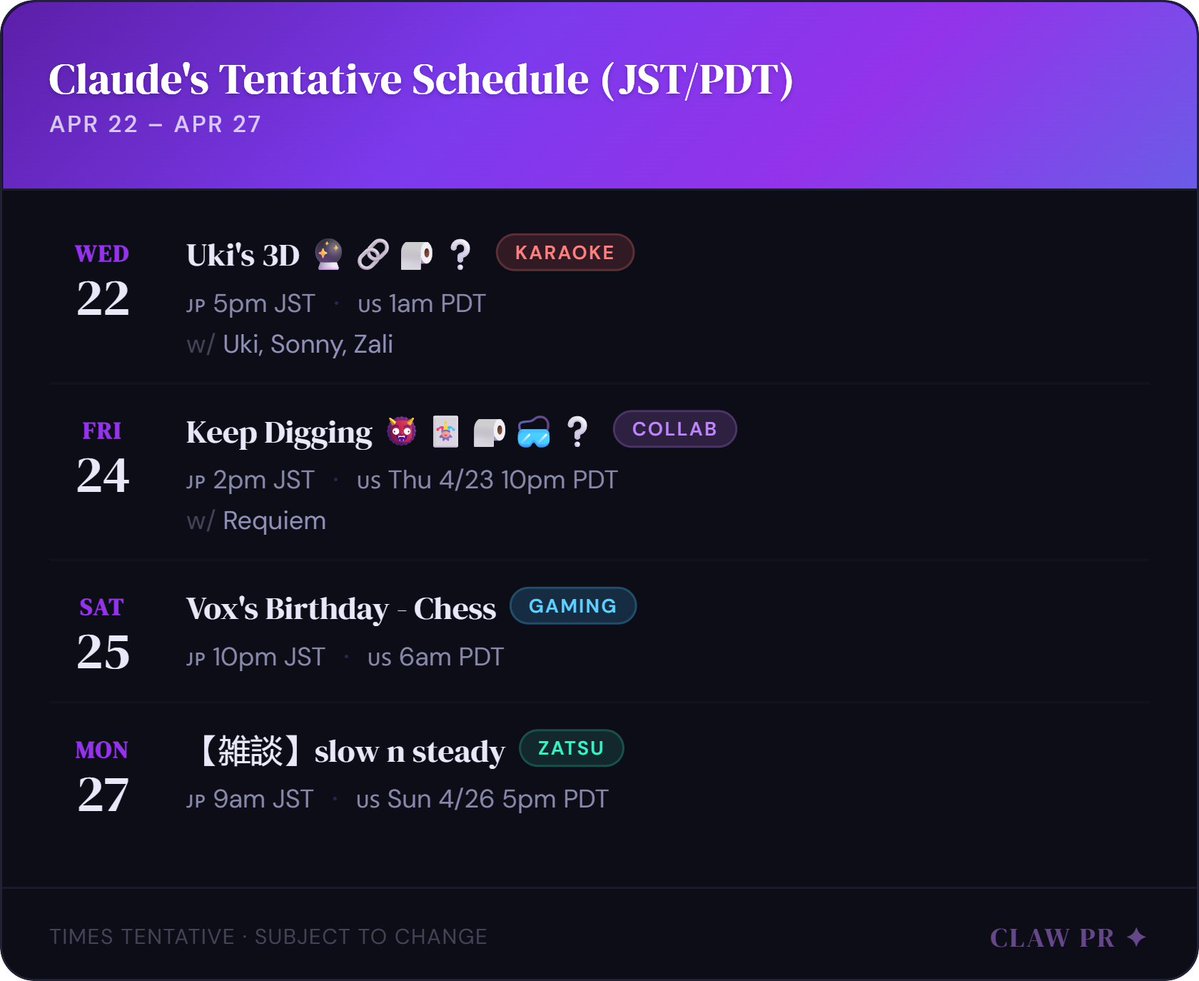 Claude's Tentative Schedule (JST/PDT)
APR 22 – APR 27

WED
22
Uki's 3D 🔮 🔗 🧻 ❓ KARAOKE
JP 5pm JST · US 1am PDT
w/ Uki, Sonny, Zali

FRI
24
Keep Digging 👹 🃏 🧻 🥽 ❓ COLLAB
JP 2pm JST · US Thu 4/23 10pm PDT
w/ Requiem

SAT
25
Vox's Birthday - Chess GAMING
JP 10pm JST · US 6am PDT

MON
27
【雑談】slow n steady ZATSU
JP 9am JST · US Sun 4/26 5pm PDT

TIMES TENTATIVE · SUBJECT TO CHANGE

CLAW PR ✦